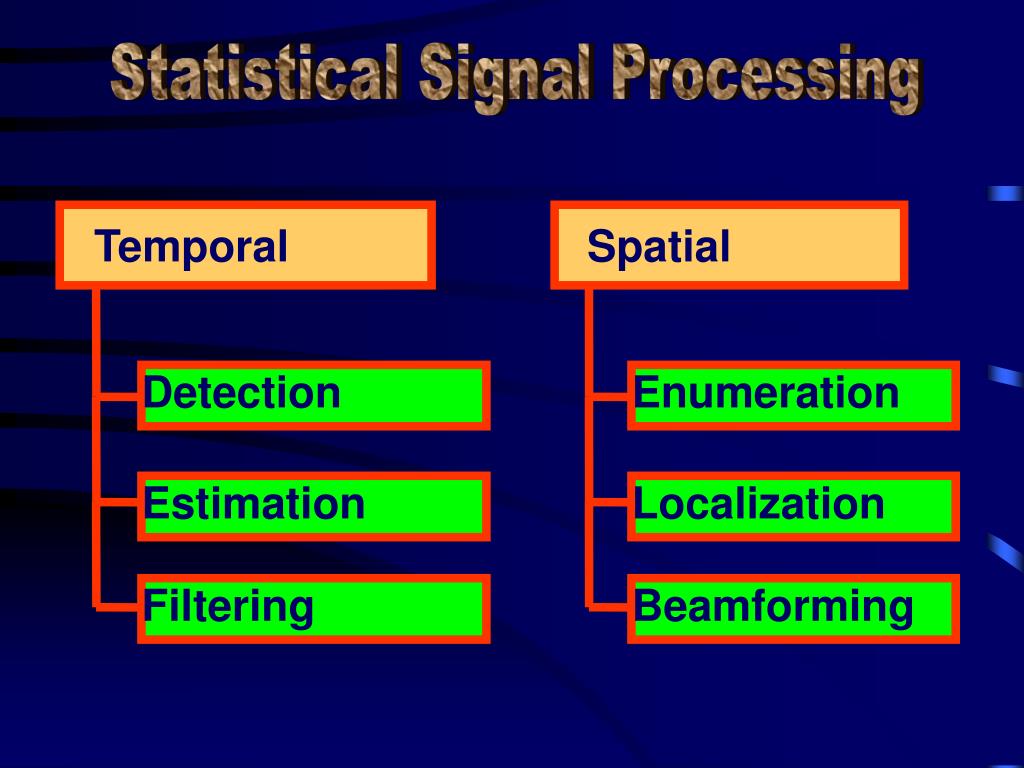 Statistical Signal Processing

Temporal

Detection

Estimation

Filtering

Spatial

Enumeration

Localization

Beamforming